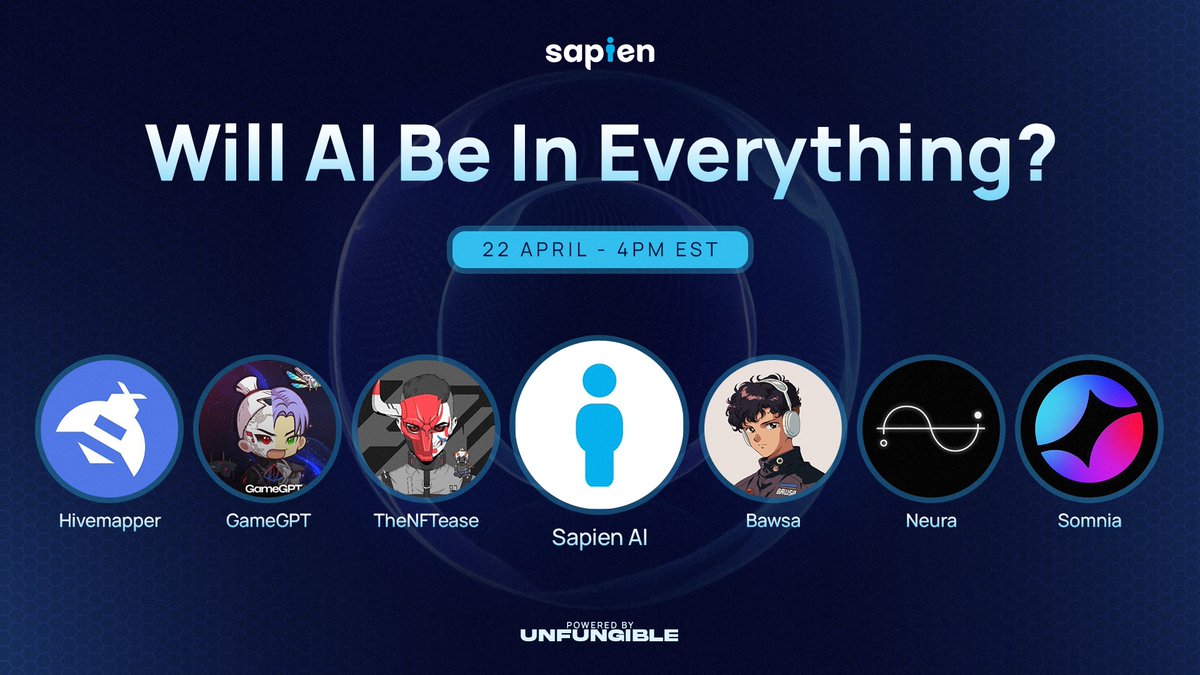 sapien

Will AI Be In Everything?

22 APRIL - 4PM EST

GameGPT

Hivemapper GameGPT TheNFTease Sapien AI Bawsa Neura Somnia

POWERED BY
UNFUNGIBLE